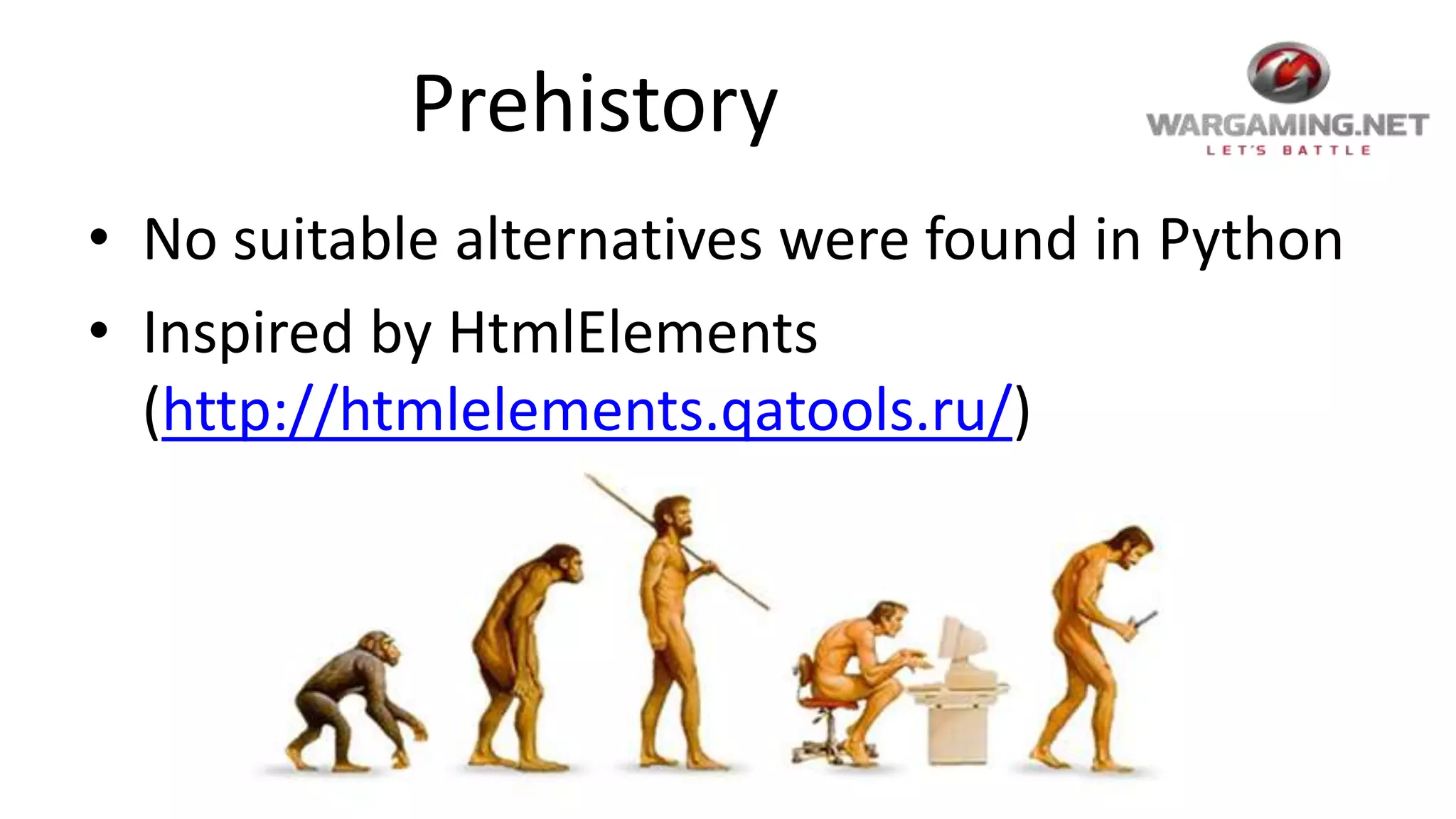 Prehistory

WARGAMING.NET
LET'S BATTLE

• No suitable alternatives were found in Python
• Inspired by HtmlElements (http://htmlelements.qatools.ru/)